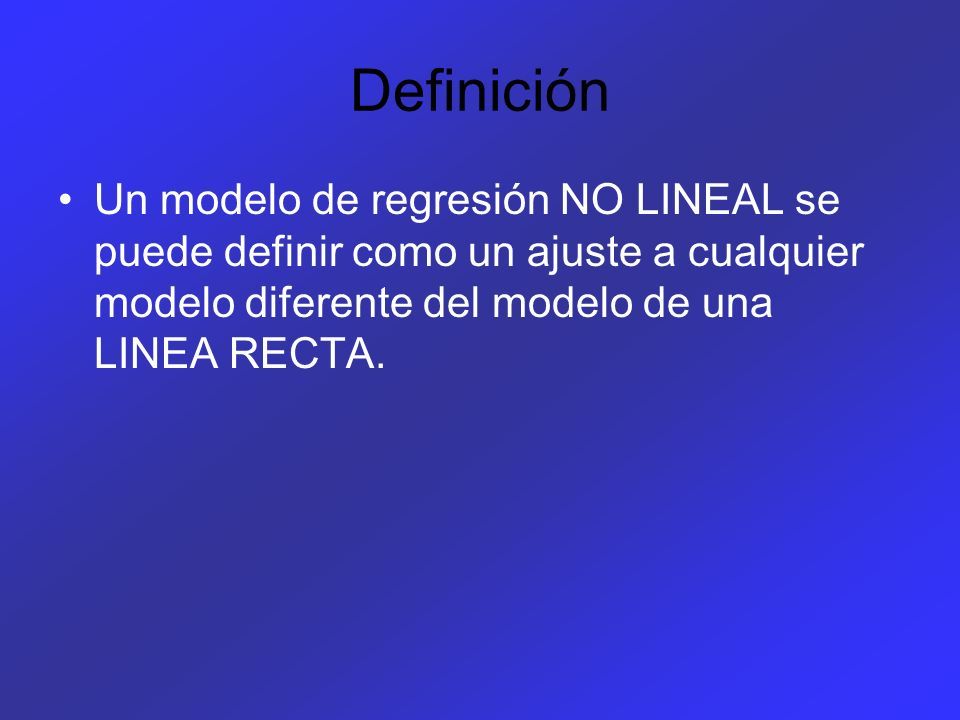 Definición

• Un modelo de regresión NO LINEAL se puede definir como un ajuste a cualquier modelo diferente del modelo de una LINEA RECTA.